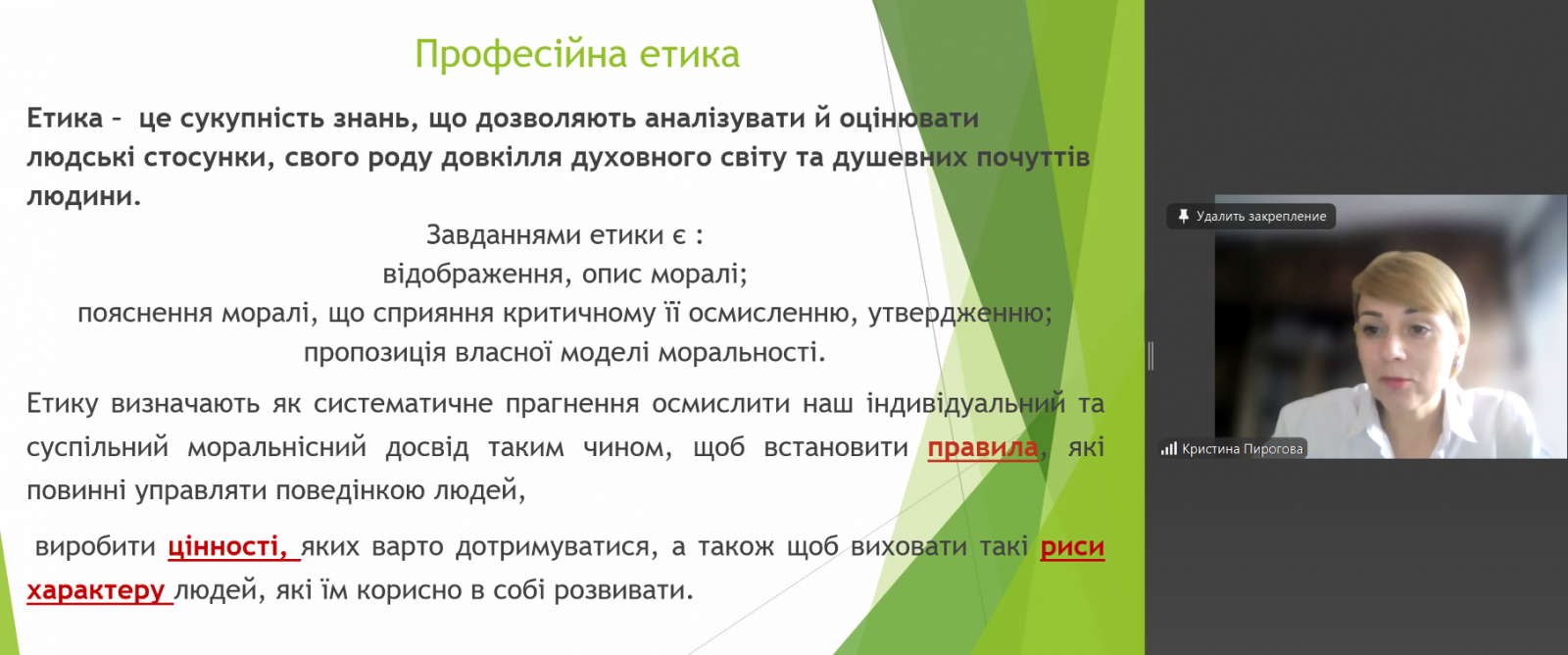 Професійна етика

Етика – це сукупність знань, що дозволяють аналізувати й оцінювати людські стосунки, свого роду довкілля духовного світу та душевних почуттів людини.

Завданнями етики є :
відображення, опис моралі;
пояснення моралі, що сприяння критичному її осмисленню, утвердженню;
пропозиція власної моделі моральності.

Етику визначають як систематичне прагнення осмислити наш індивідуальний та суспільний моральнісний досвід таким чином, щоб встановити правила, які повинні управляти поведінкою людей,

виробити цінності, яких варто дотримуватися, а також щоб виховати такі риси характеру людей, які їм корисно в собі розвивати.

Удалить закрепление

Кристина Пирогова